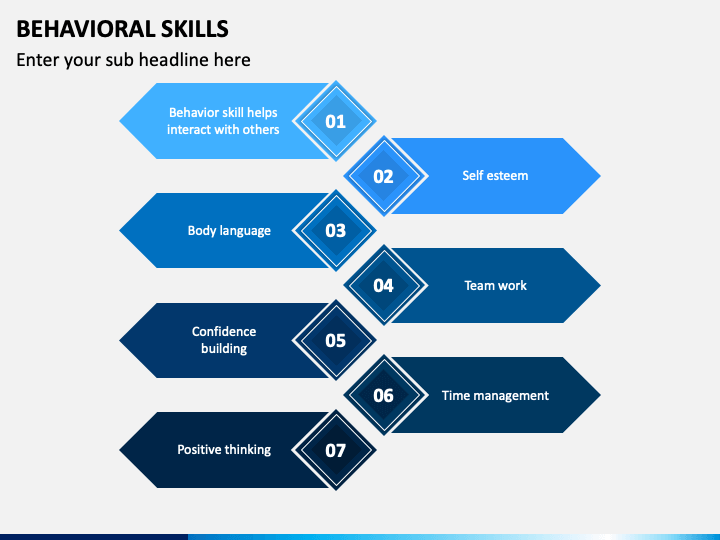 BEHAVIORAL SKILLS

Enter your sub headline here

Behavior skill helps interact with others

01

02

Self esteem

Body language

03

04

Team work

Confidence building

05

06

Time management

Positive thinking

07